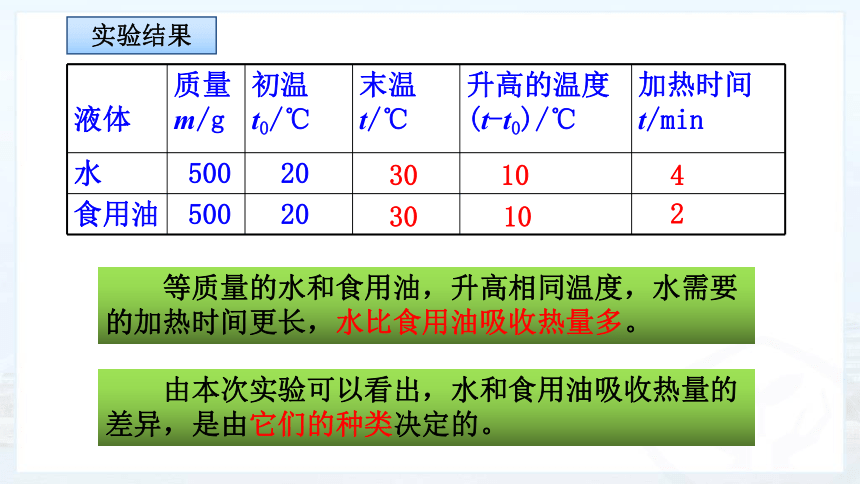 实验结果

| 液体 | 质量 $m$/g | 初温 $t_0$/℃ | 末温 $t$/℃ | 升高的温度 $(t-t_0)$/℃ | 加热时间 $t$/min |
|---|---|---|---|---|---|
| 水 | 500 | 20 | 30 | 10 | 4 |
| 食用油 | 500 | 20 | 30 | 10 | 2 |

等质量的水和食用油，升高相同温度，水需要的加热时间更长，水比食用油吸收热量多。

由本次实验可以看出，水和食用油吸收热量的差异，是由它们的种类决定的。